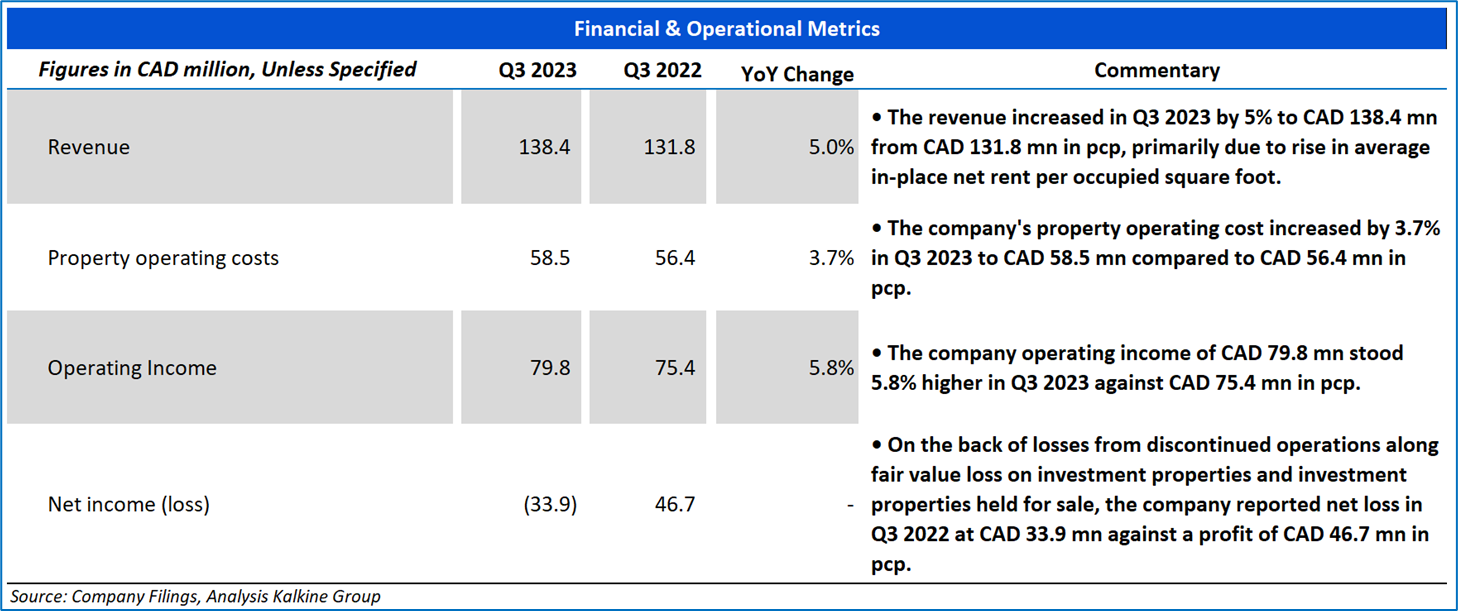 Financial & Operational Metrics

| Figures in CAD million, Unless Specified | Q3 2023 | Q3 2022 | YoY Change | Commentary |
|---|---|---|---|---|
| Revenue | 138.4 | 131.8 | 5.0% | • The revenue increased in Q3 2023 by 5% to CAD 138.4 mn from CAD 131.8 mn in pcp, primarily due to rise in average in-place net rent per occupied square foot. |
| Property operating costs | 58.5 | 56.4 | 3.7% | • The company's property operating cost increased by 3.7% in Q3 2023 to CAD 58.5 mn compared to CAD 56.4 mn in pcp. |
| Operating Income | 79.8 | 75.4 | 5.8% | • The company operating income of CAD 79.8 mn stood 5.8% higher in Q3 2023 against CAD 75.4 mn in pcp. |
| Net income (loss) | (33.9) | 46.7 | - | • On the back of losses from discontinued operations along fair value loss on investment properties and investment properties held for sale, the company reported net loss in Q3 2022 at CAD 33.9 mn against a profit of CAD 46.7 mn in pcp. |

Source: Company Filings, Analysis Kalkine Group